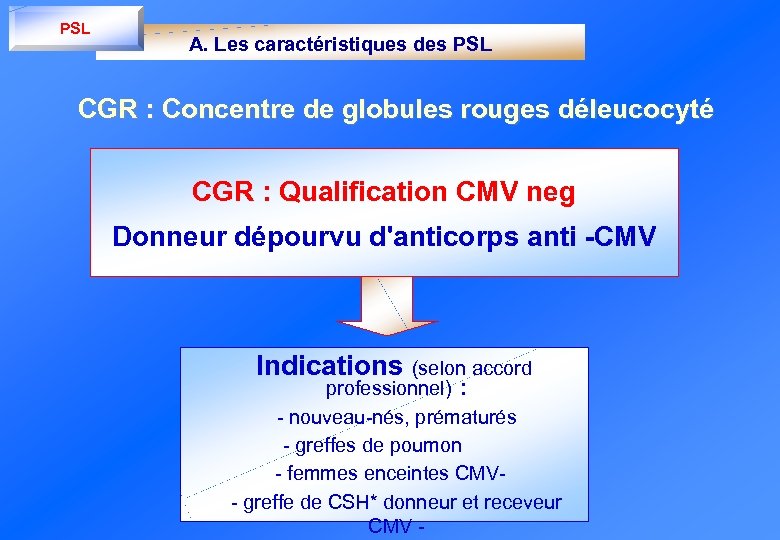 PSL

A. Les caractéristiques des PSL

CGR : Concentre de globules rouges déleucocyté

CGR : Qualification CMV neg

Donneur dépourvu d'anticorps anti -CMV

Indications (selon accord professionnel) :

- nouveau-nés, prématurés

- greffes de poumon

- femmes enceintes CMV-

- greffe de CSH* donneur et receveur CMV -